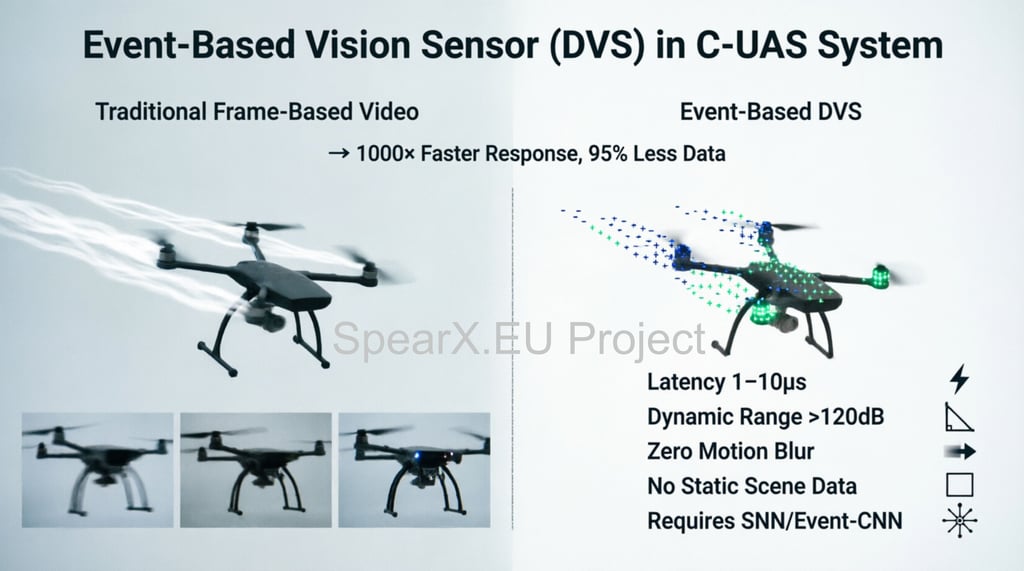 Event-Based Vision Sensor (DVS) in C-UAS System

Traditional Frame-Based Video

Event-Based DVS

→ 1000× Faster Response, 95% Less Data

SpearX.EU Project

Latency 1–10μs

Dynamic Range >120dB

Zero Motion Blur

No Static Scene Data

Requires SNN/Event-CNN